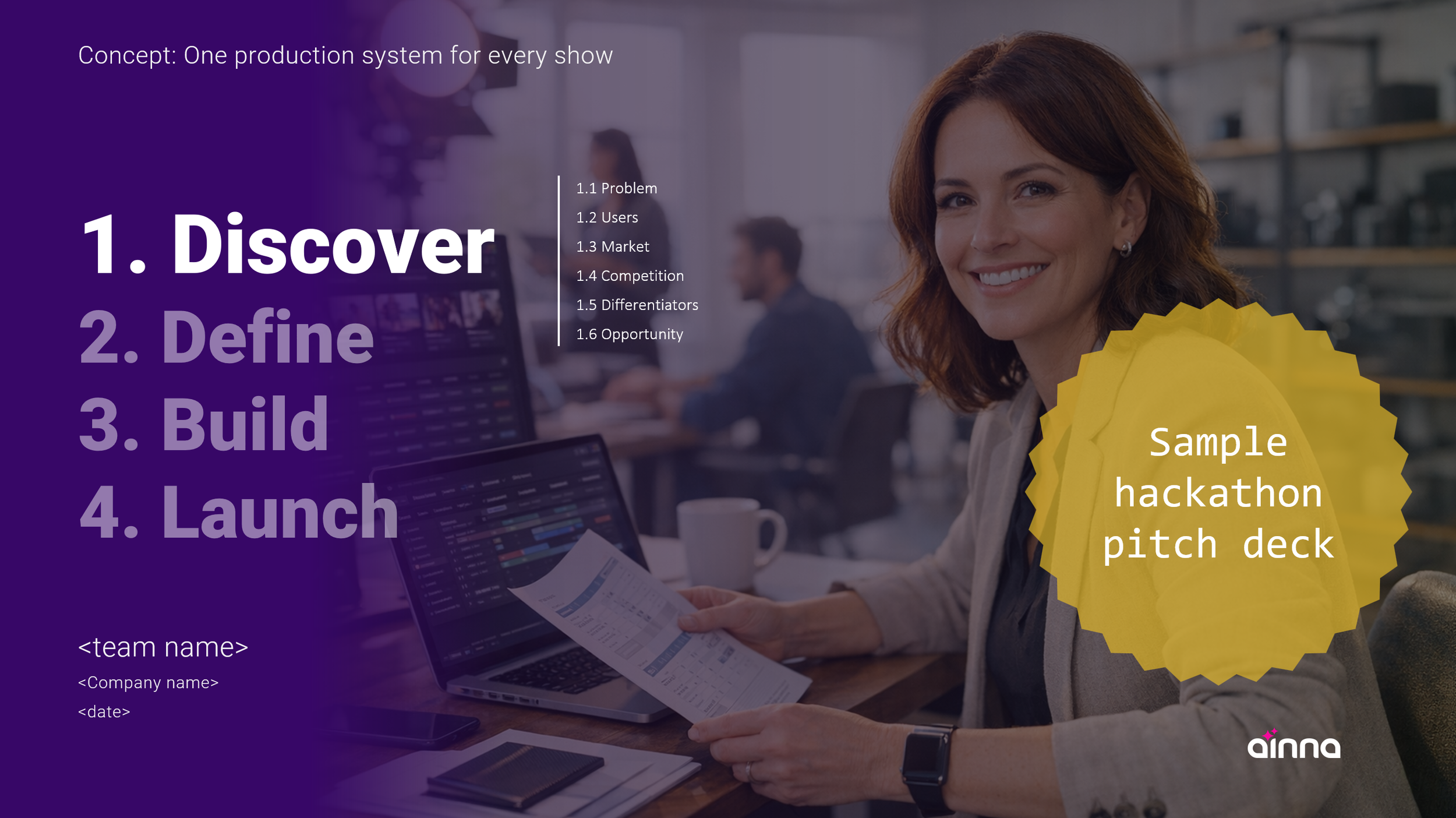 Concept: One production system for every show

1. Discover
2. Define
3. Build
4. Launch

1.1 Problem
1.2 Users
1.3 Market
1.4 Competition
1.5 Differentiators
1.6 Opportunity

Sample hackathon pitch deck

<team name>
<Company name>
<date>

ainna